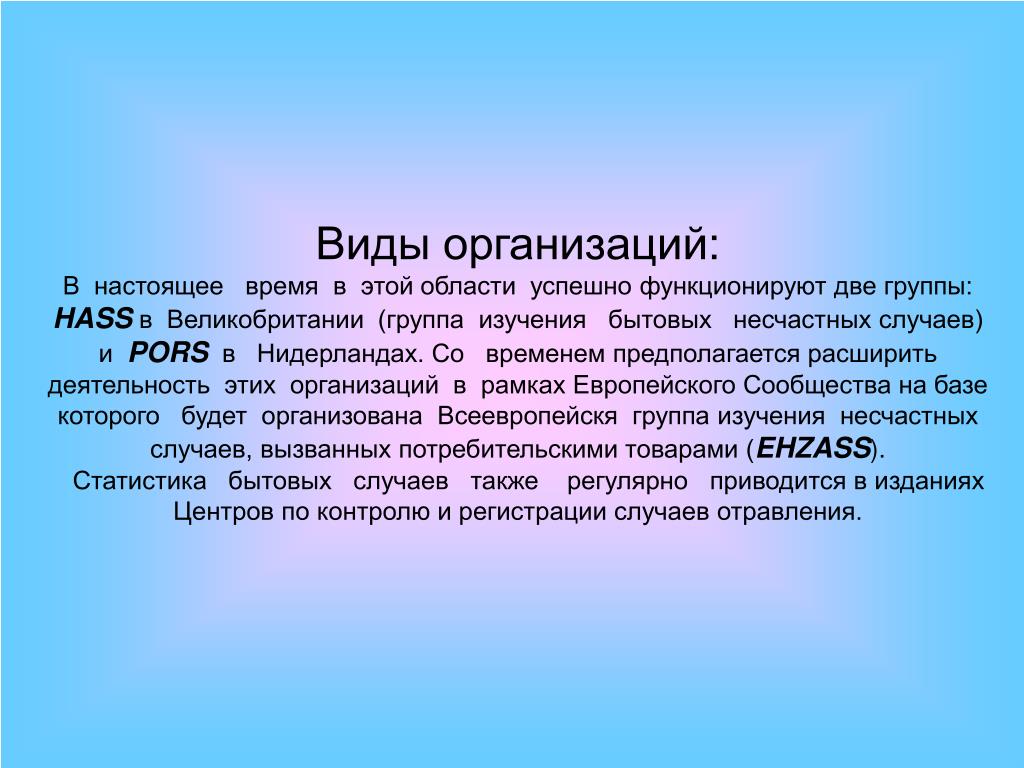 Виды организаций:

В настоящее время в этой области успешно функционируют две группы: HASS в Великобритании (группа изучения бытовых несчастных случаев) и PORS в Нидерландах. Со временем предполагается расширить деятельность этих организаций в рамках Европейского Сообщества на базе которого будет организована Всеевропейскя группа изучения несчастных случаев, вызванных потребительскими товарами (EHZASS).

Статистика бытовых случаев также регулярно приводится в изданиях Центров по контролю и регистрации случаев отравления.